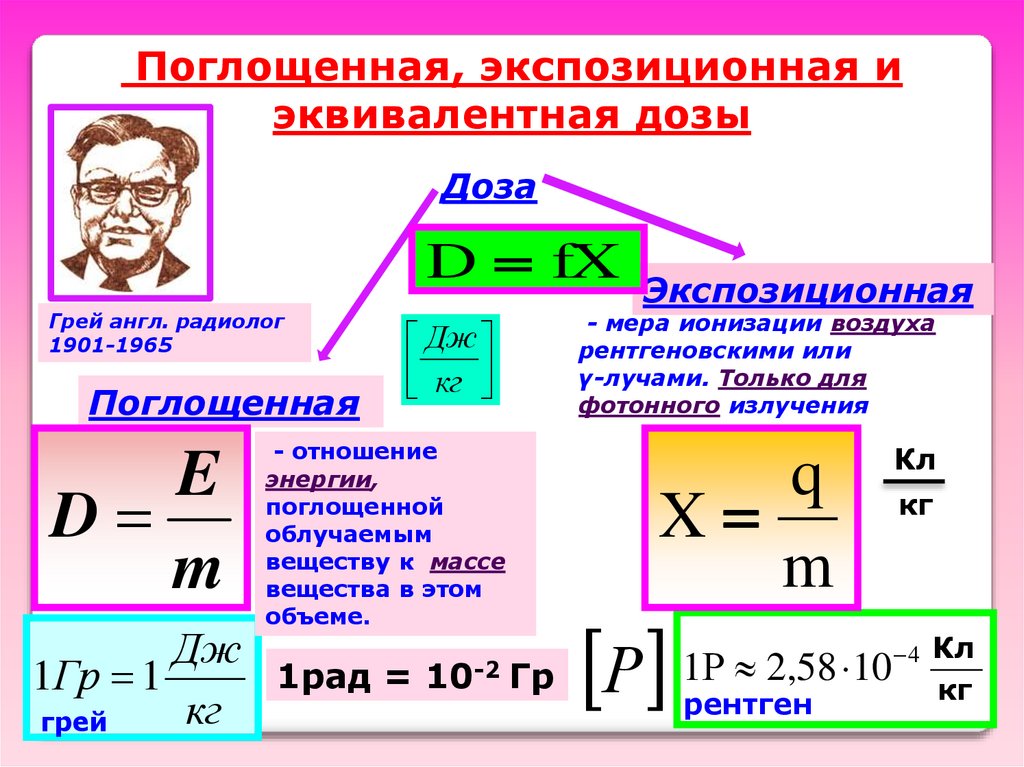 Поглощенная, экспозиционная и эквивалентная дозы

Доза

$D = fX$

Грей англ. радиолог 1901-1965

$\left[\frac{Дж}{кг}\right]$

Экспозиционная

- мера ионизации воздуха рентгеновскими или γ-лучами. Только для фотонного излучения

Поглощенная

$D = \frac{E}{m}$

- отношение энергии, поглощенной облучаемым веществу к массе вещества в этом объеме.

$X = \frac{q}{m}$

$\frac{Кл}{кг}$

$1Гр = 1\frac{Дж}{кг}$

грей

1рад = $10^{-2}$ Гр

$[P]$

$1P \approx 2,58 \cdot 10^{-4} \frac{Кл}{кг}$

рентген